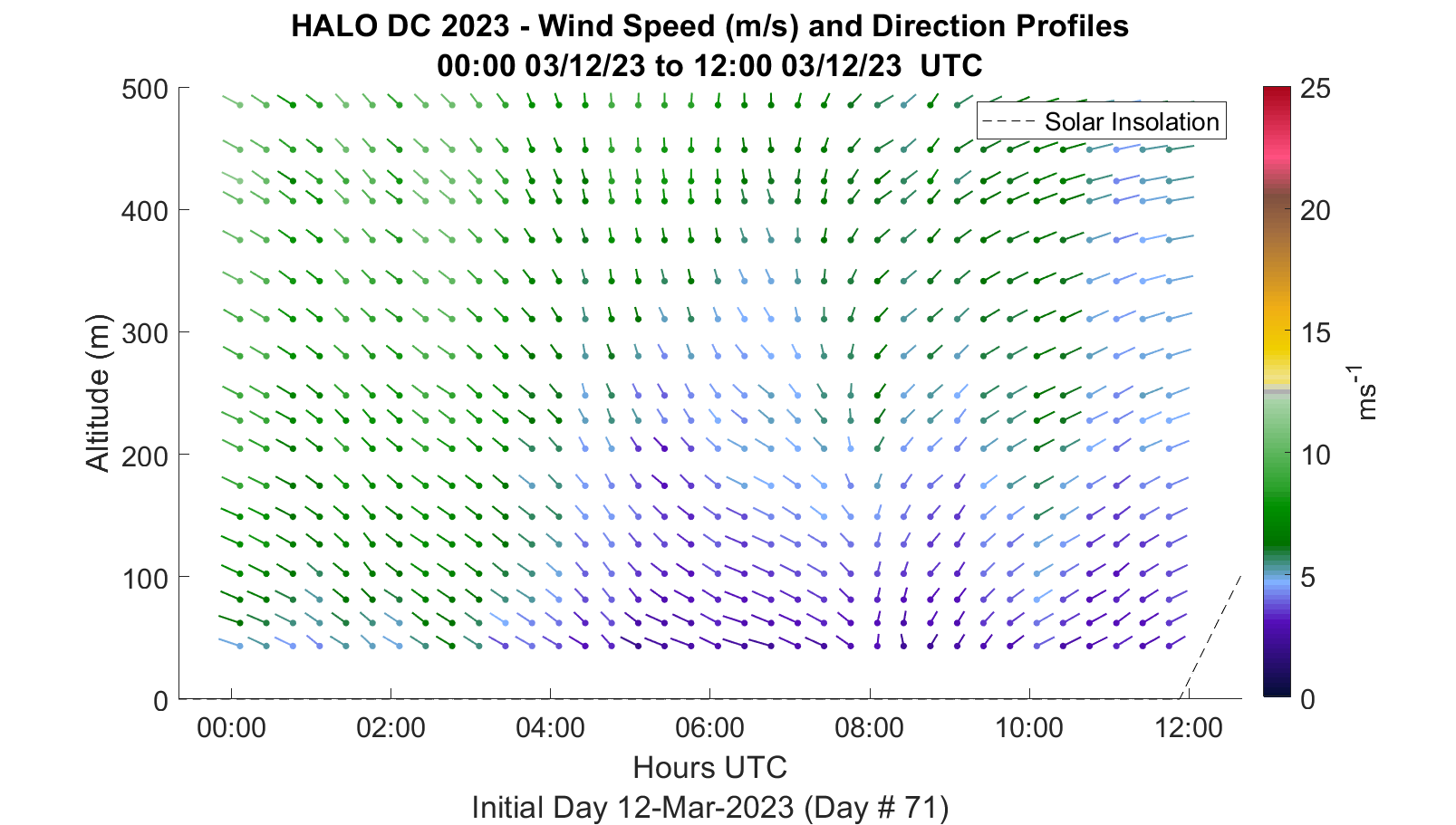 HALO DC 2023 - Wind Speed (m/s) and Direction Profiles
00:00 03/12/23 to 12:00 03/12/23 UTC

Solar Insolation

Altitude (m)

500
400
300
200
100
0

00:00
02:00
04:00
06:00
08:00
10:00
12:00

Hours UTC
Initial Day 12-Mar-2023 (Day # 71)

25
20
15
10
5
0

$ms^{-1}$